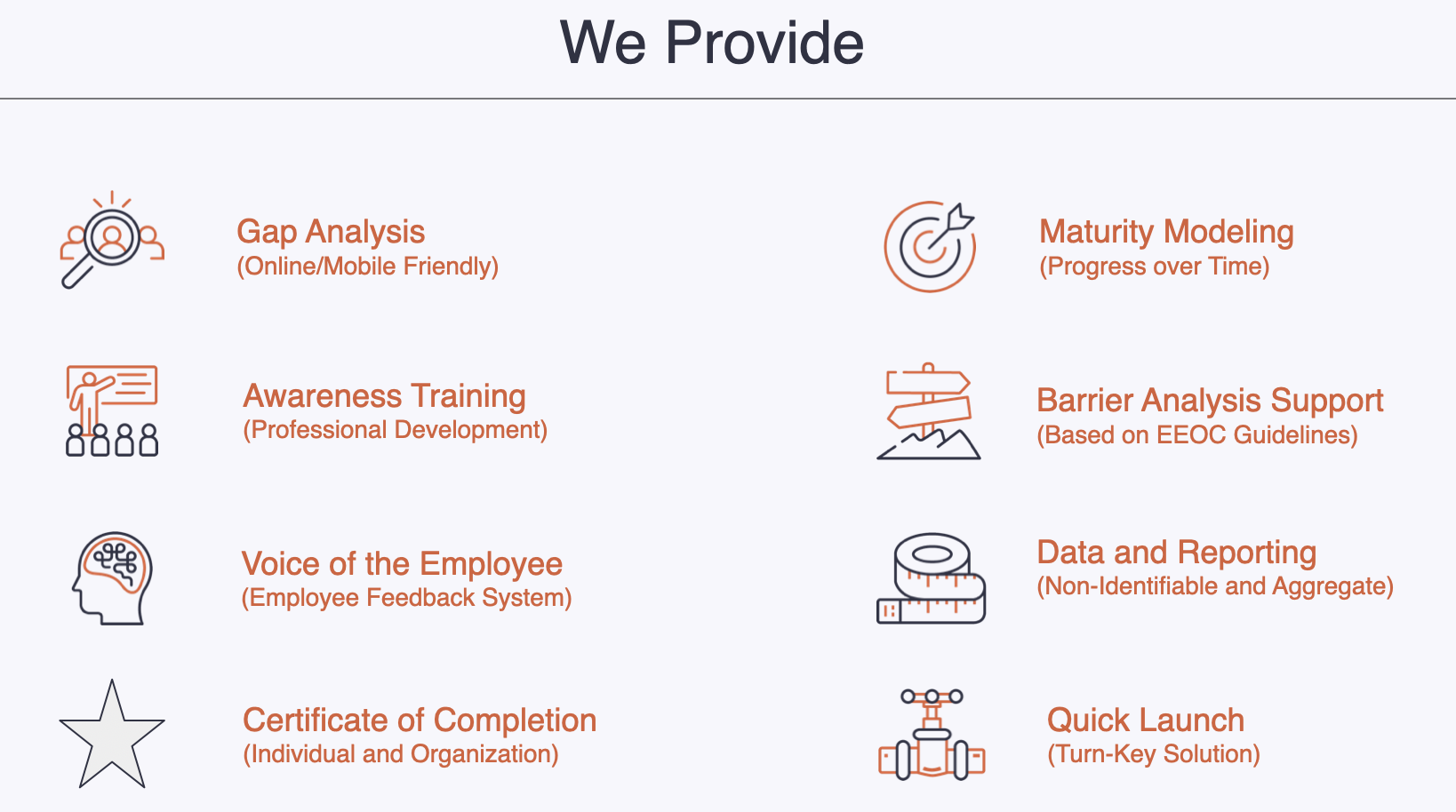 We Provide

Gap Analysis
(Online/Mobile Friendly)

Awareness Training
(Professional Development)

Voice of the Employee
(Employee Feedback System)

Certificate of Completion
(Individual and Organization)

Maturity Modeling
(Progress over Time)

Barrier Analysis Support
(Based on EEOC Guidelines)

Data and Reporting
(Non-Identifiable and Aggregate)

Quick Launch
(Turn-Key Solution)